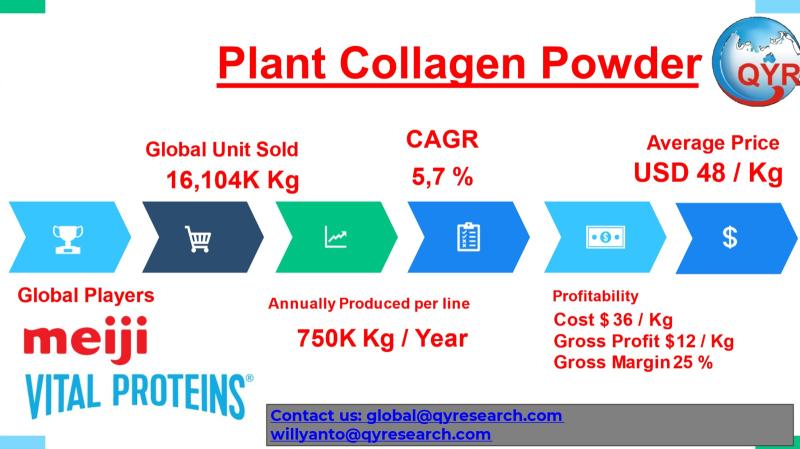 Plant Collagen Powder

QYR

Global Unit Sold
16,104K Kg

CAGR
5,7 %

Average Price
USD 48 / Kg

$

Global Players

meiji

VITAL PROTEINS®

Annually Produced per line
750K Kg / Year

Profitability
Cost $ 36 / Kg
Gross Profit $12 / Kg
Gross Margin 25 %

Contact us: global@qyresearch.com
willyanto@qyresearch.com